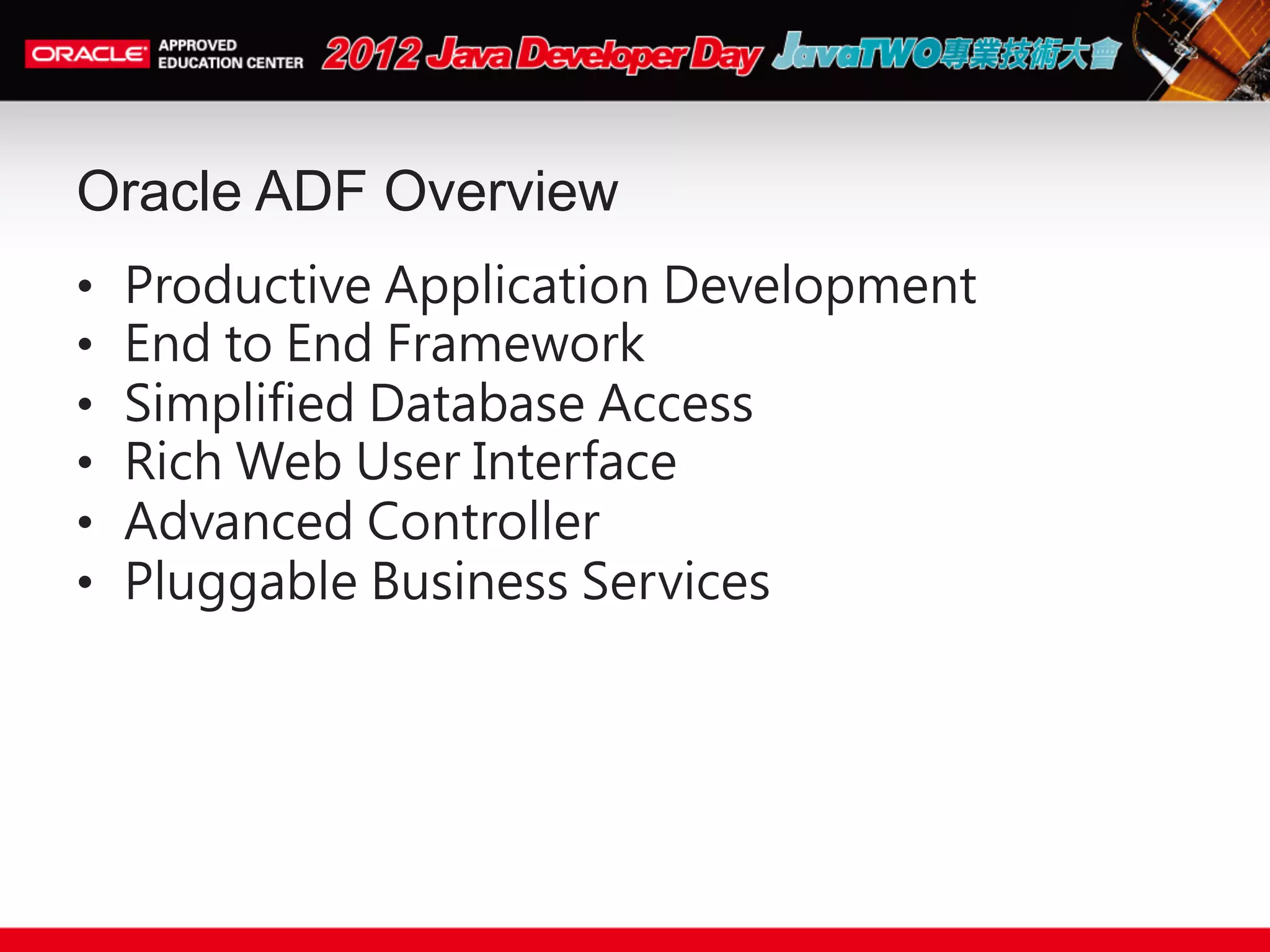 ORACLE APPROVED EDUCATION CENTER 2012 Java Developer Day JavaTWO專業技術大會

Oracle ADF Overview

• Productive Application Development
• End to End Framework
• Simplified Database Access
• Rich Web User Interface
• Advanced Controller
• Pluggable Business Services